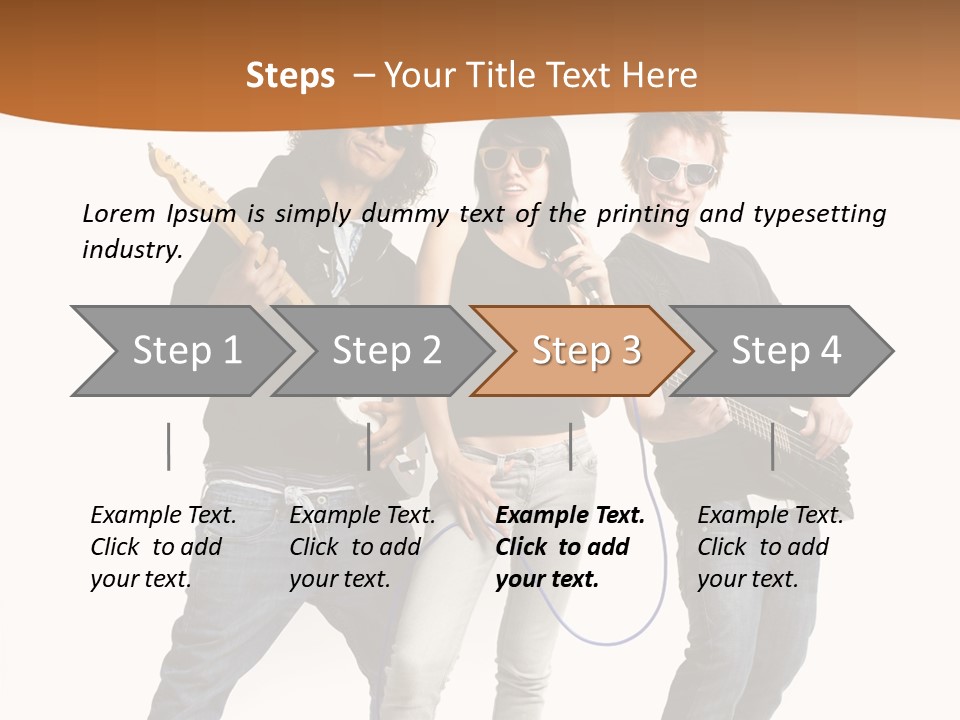 Steps – Your Title Text Here

Lorem Ipsum is simply dummy text of the printing and typesetting industry.

Step 1

Step 2

Step 3

Step 4

Example Text. Click to add your text.

Example Text. Click to add your text.

Example Text. Click to add your text.

Example Text. Click to add your text.